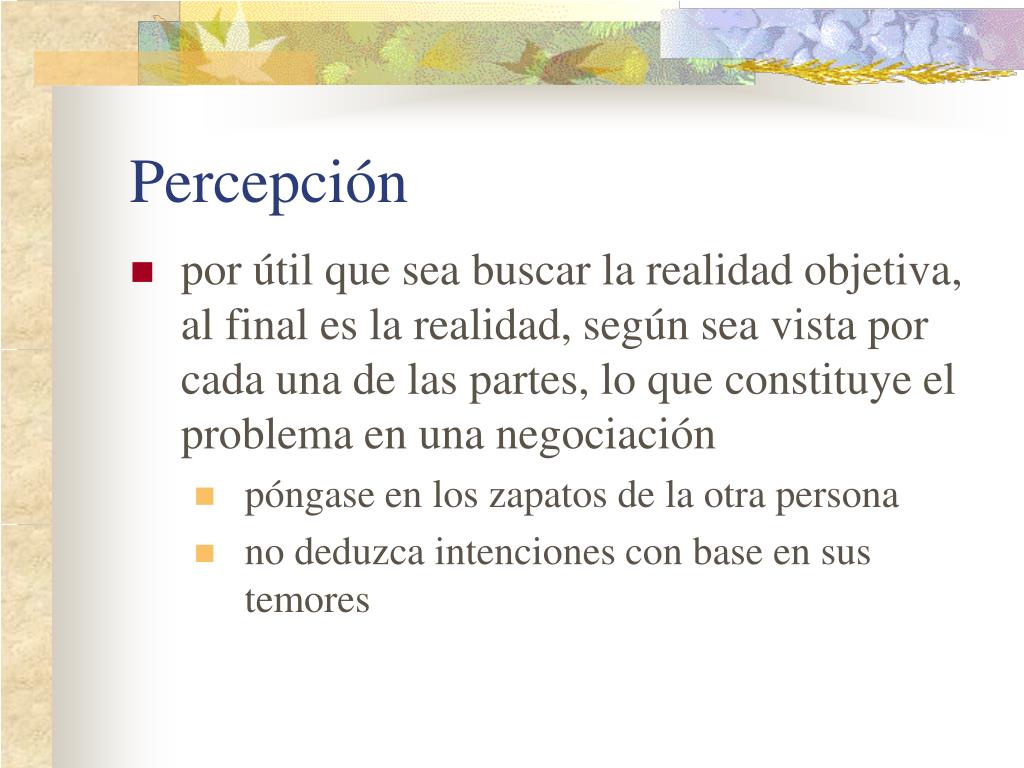 Percepción

- por útil que sea buscar la realidad objetiva, al final es la realidad, según sea vista por cada una de las partes, lo que constituye el problema en una negociación
  - póngase en los zapatos de la otra persona
  - no deduzca intenciones con base en sus temores